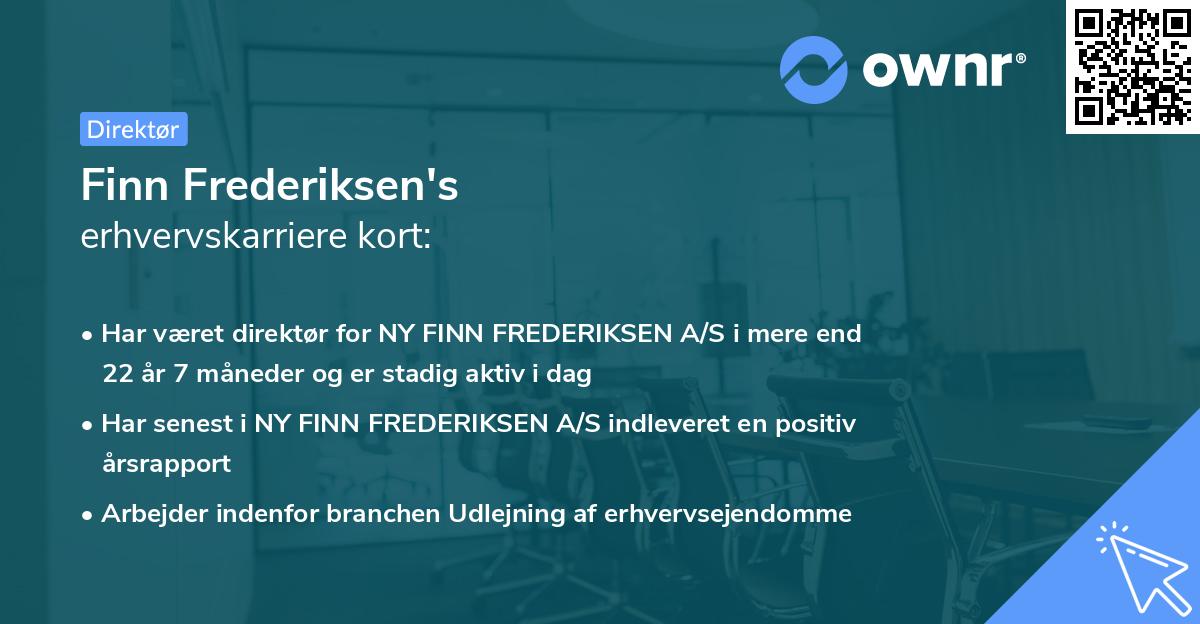 ownr®

Direktør

Finn Frederiksen's
erhvervskarriere kort:

• Har været direktør for NY FINN FREDERIKSEN A/S i mere end 22 år 7 måneder og er stadig aktiv i dag
• Har senest i NY FINN FREDERIKSEN A/S indleveret en positiv årsrapport
• Arbejder indenfor branchen Udlejning af erhvervsejendomme